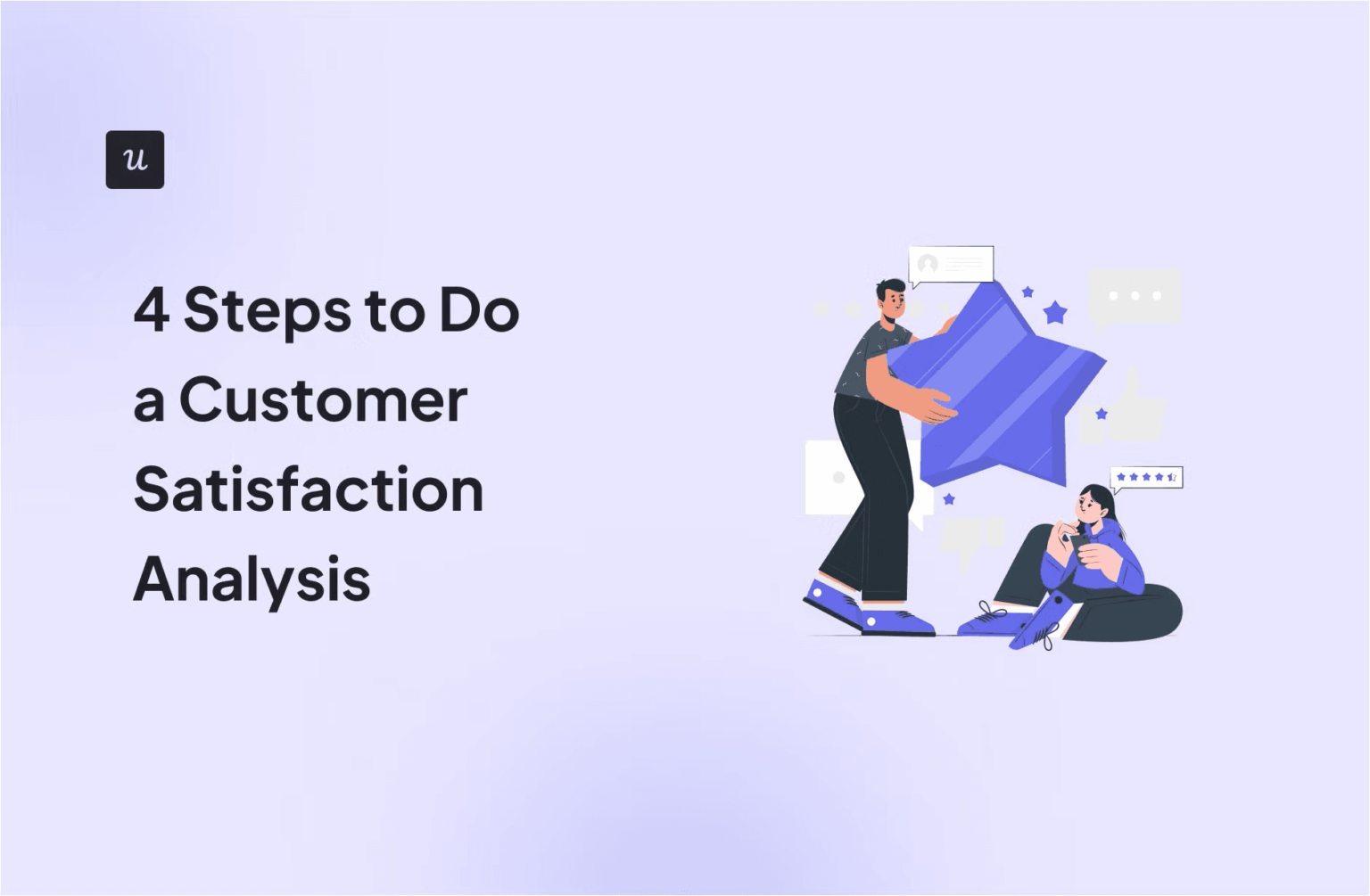 u

4 Steps to Do a Customer Satisfaction Analysis